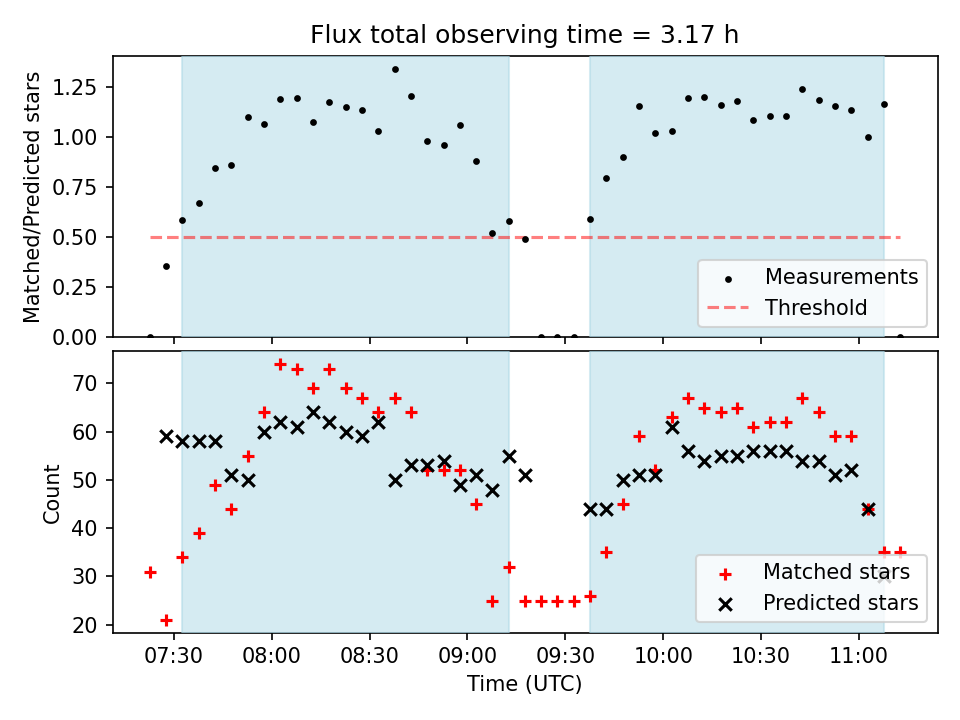 Flux total observing time = 3.17 h

Matched/Predicted stars

1.25
1.00
0.75
0.50
0.25
0.00

Measurements
Threshold

Count

70
60
50
40
30
20

Matched stars
Predicted stars

07:30 08:00 08:30 09:00 09:30 10:00 10:30 11:00

Time (UTC)